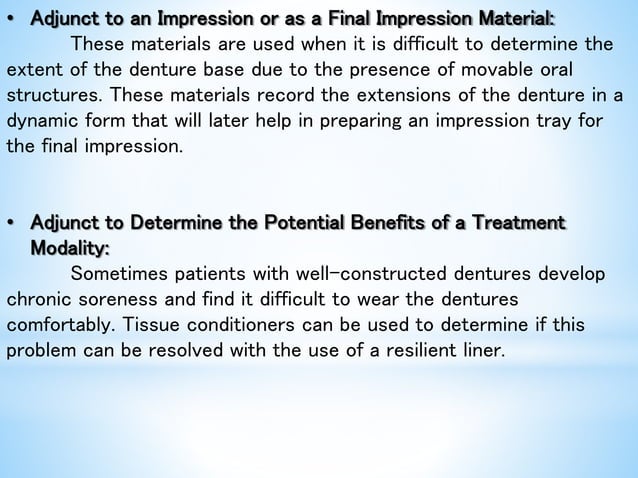 • Adjunct to an Impression or as a Final Impression Material:

These materials are used when it is difficult to determine the extent of the denture base due to the presence of movable oral structures. These materials record the extensions of the denture in a dynamic form that will later help in preparing an impression tray for the final impression.

• Adjunct to Determine the Potential Benefits of a Treatment Modality:

Sometimes patients with well-constructed dentures develop chronic soreness and find it difficult to wear the dentures comfortably. Tissue conditioners can be used to determine if this problem can be resolved with the use of a resilient liner.